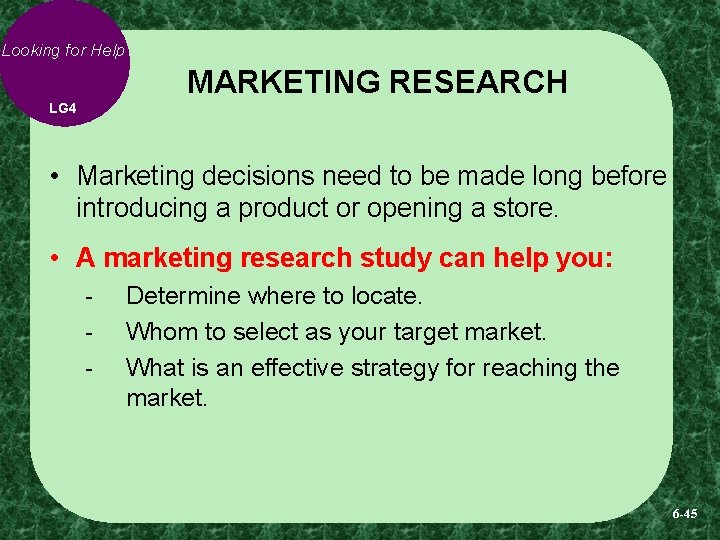 Looking for Help

LG4

MARKETING RESEARCH

• Marketing decisions need to be made long before introducing a product or opening a store.

• A marketing research study can help you:

- Determine where to locate.
- Whom to select as your target market.
- What is an effective strategy for reaching the market.

6-45